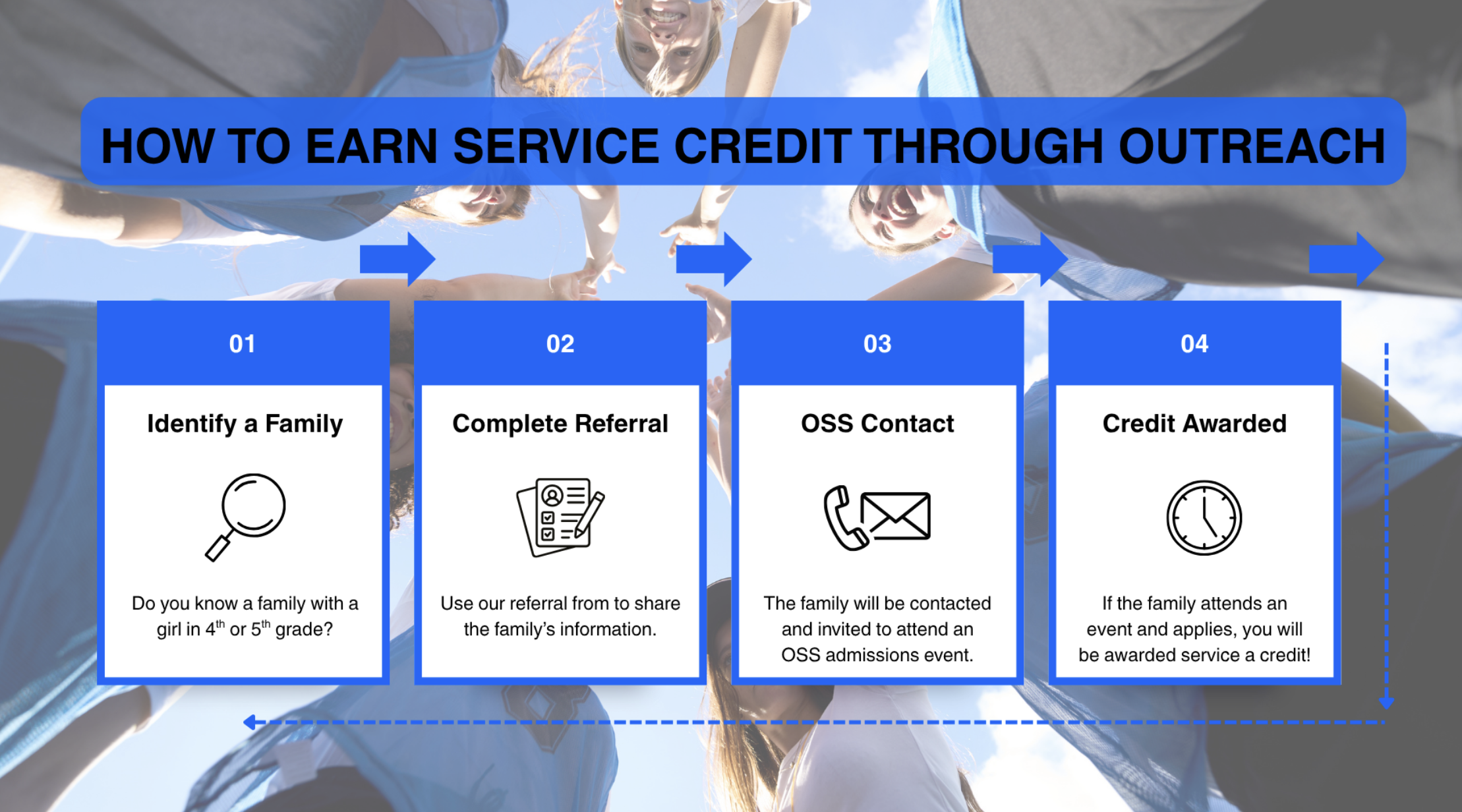 HOW TO EARN SERVICE CREDIT THROUGH OUTREACH

01

Identify a Family

Do you know a family with a girl in $4^{th}$ or $5^{th}$ grade?

02

Complete Referral

Use our referral from to share the family's information.

03

OSS Contact

The family will be contacted and invited to attend an OSS admissions event.

04

Credit Awarded

If the family attends an event and applies, you will be awarded service a credit!